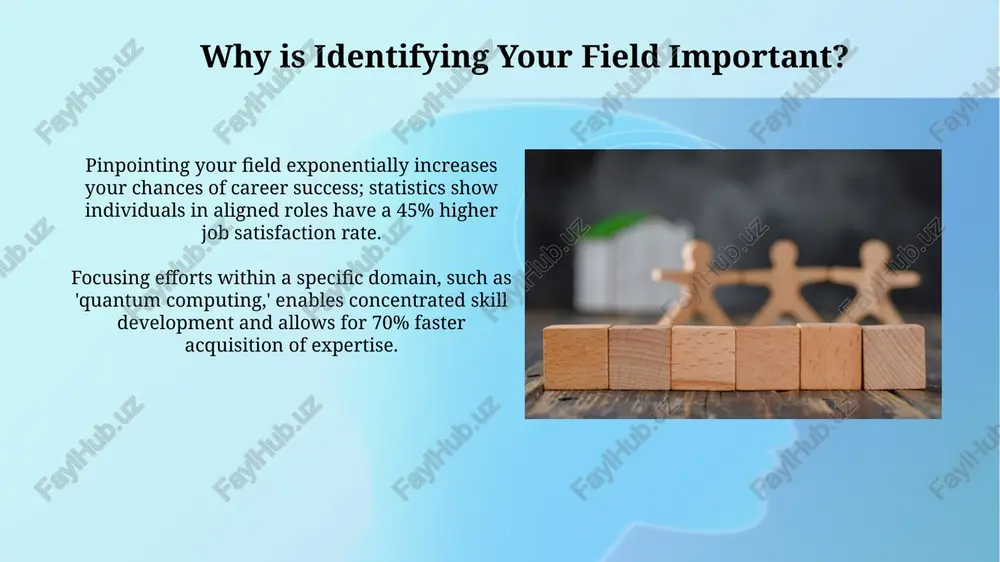 Why is Identifying Your Field Important?

Pinpointing your field exponentially increases your chances of career success; statistics show individuals in aligned roles have a 45% higher job satisfaction rate.

Focusing efforts within a specific domain, such as 'quantum computing,' enables concentrated skill development and allows for 70% faster acquisition of expertise.

FaylHub.uz